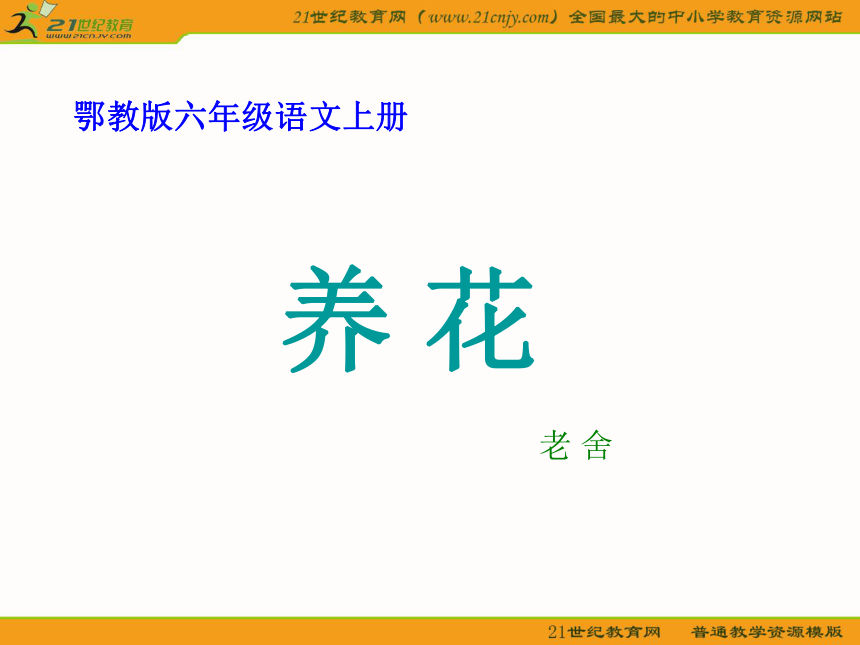 21世纪教育
www.21cnjy.com

21世纪教育网（www.21cnjy.com）全国最大的中小学教育资源网站

鄂教版六年级语文上册

养 花

老 舍

21世纪教育网　普通教学资源模版